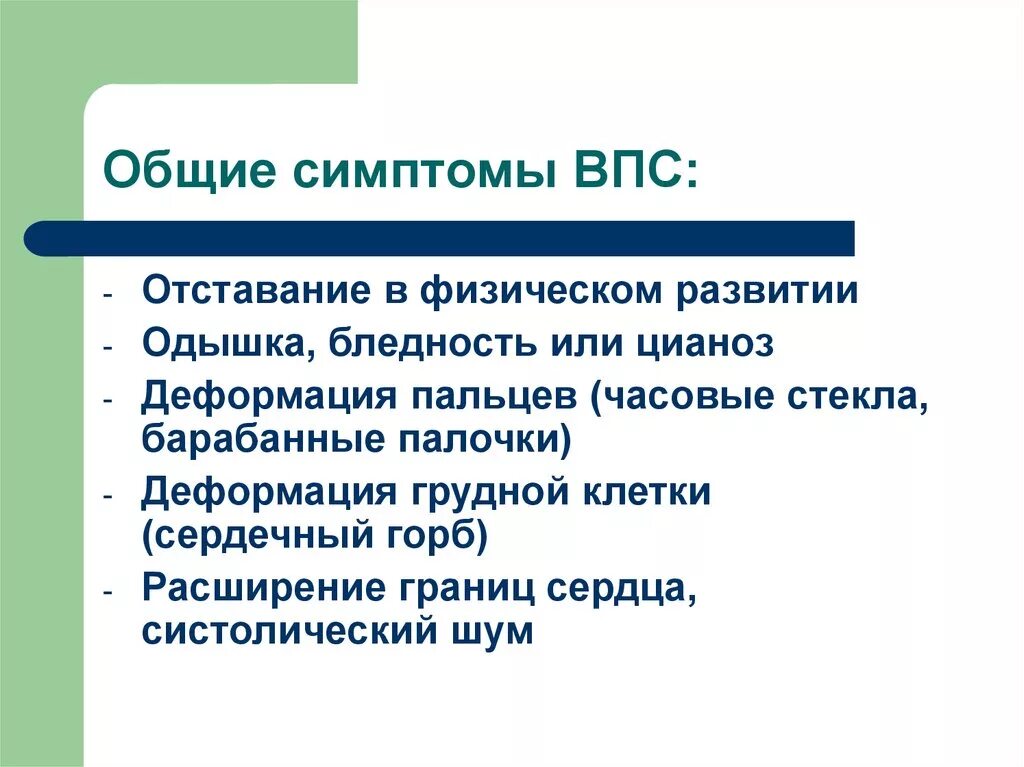 Общие симптомы ВПС:

- Отставание в физическом развитии
- Одышка, бледность или цианоз
- Деформация пальцев (часовые стекла, барабанные палочки)
- Деформация грудной клетки (сердечный горб)
- Расширение границ сердца, систолический шум